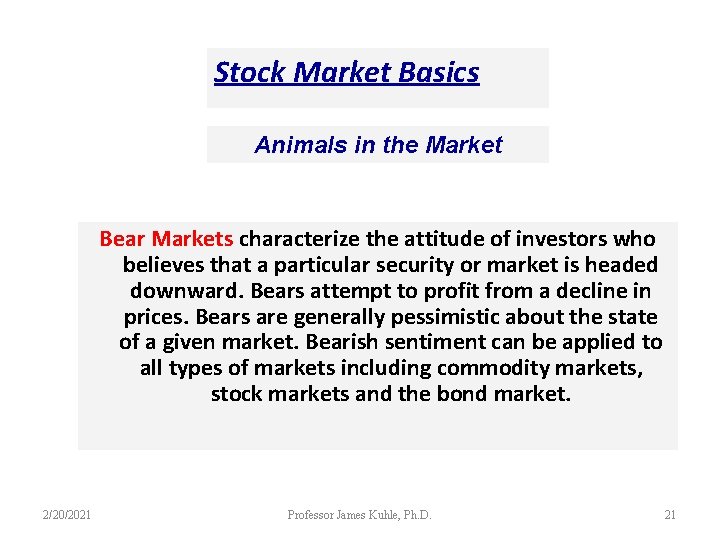 Stock Market Basics

Animals in the Market

Bear Markets characterize the attitude of investors who believes that a particular security or market is headed downward. Bears attempt to profit from a decline in prices. Bears are generally pessimistic about the state of a given market. Bearish sentiment can be applied to all types of markets including commodity markets, stock markets and the bond market.

2/20/2021 Professor James Kuhle, Ph.D. 21